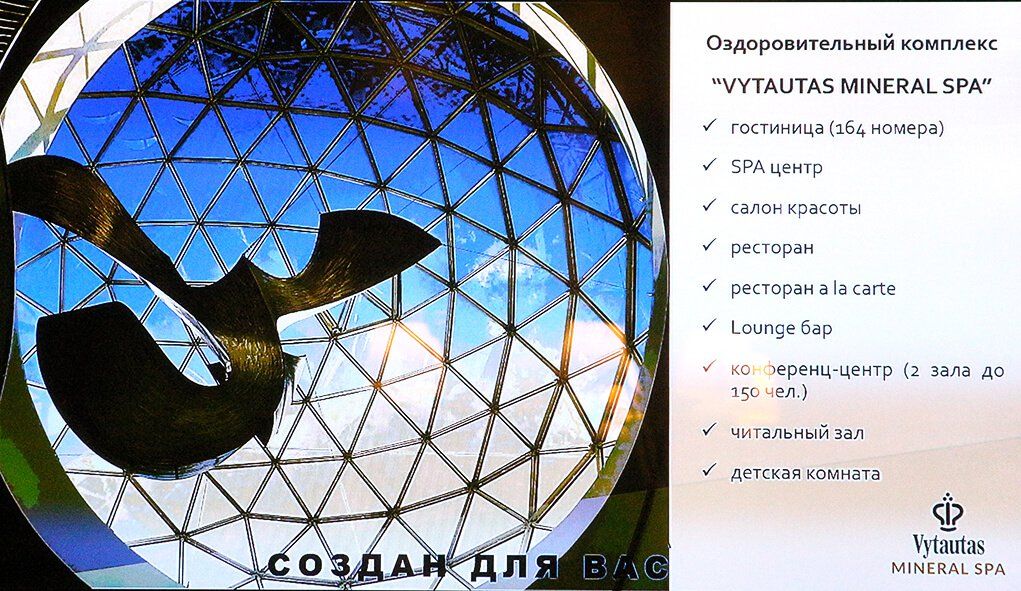 СОЗДАН ДЛЯ ВАС

Оздоровительный комплекс

"VYTAUTAS MINERAL SPA"

✓ гостиница (164 номера)

✓ SPA центр

✓ салон красоты

✓ ресторан

✓ ресторан a la carte

✓ Lounge бар

✓ конференц-центр (2 зала до 150 чел.)

✓ читальный зал

✓ детская комната

Vytautas
MINERAL SPA